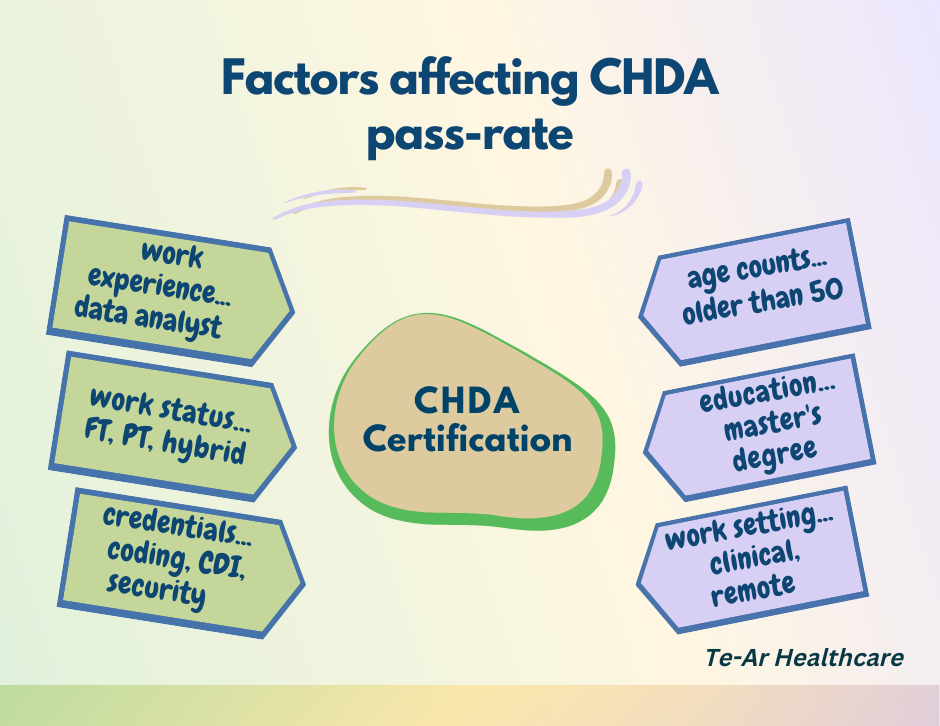 Factors affecting CHDA pass-rate

work experience... data analyst

work status... FT, PT, hybrid

credentials... coding, CDI, security

CHDA Certification

age counts... older than 50

education... master's degree

work setting... clinical, remote

Te-Ar Healthcare